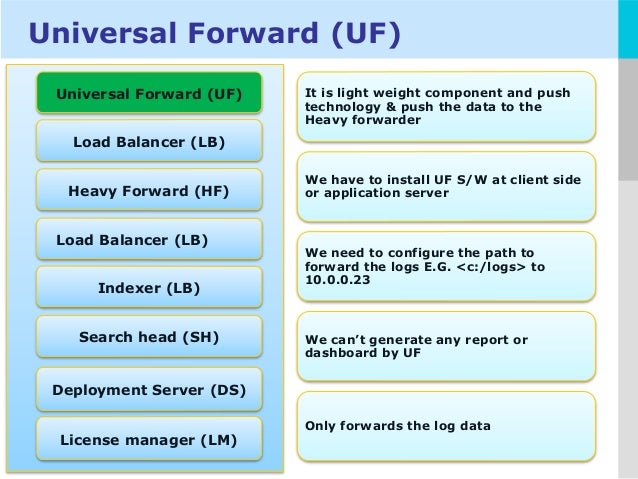 Universal Forward (UF)

Universal Forward (UF)

Load Balancer (LB)

Heavy Forward (HF)

Load Balancer (LB)

Indexer (LB)

Search head (SH)

Deployment Server (DS)

License manager (LM)

It is light weight component and push technology & push the data to the Heavy forwarder

We have to install UF S/W at client side or application server

We need to configure the path to forward the logs E.G. <c:/logs> to 10.0.0.23

We can't generate any report or dashboard by UF

Only forwards the log data